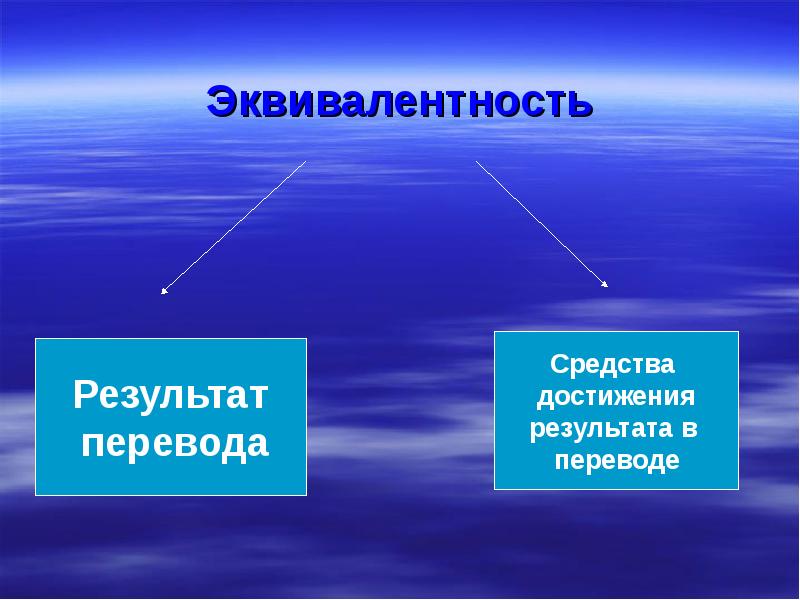 Эквивалентность

Результат перевода

Средства достижения результата в переводе